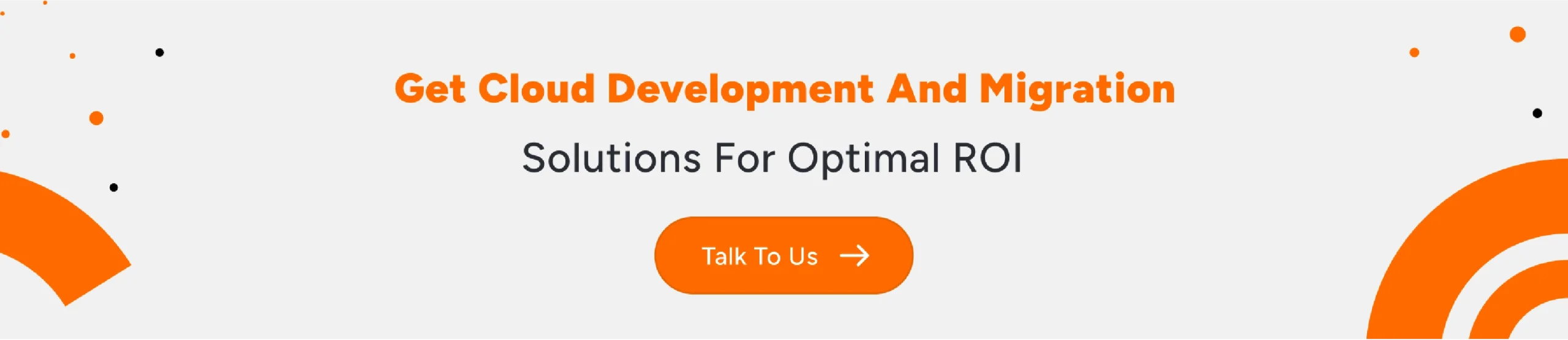 Get Cloud Development And Migration

Solutions For Optimal ROI

Talk To Us